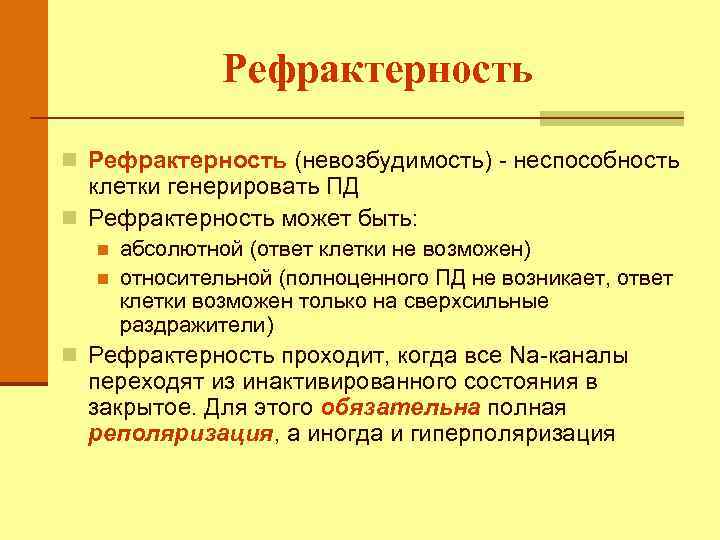 Рефрактерность

Рефрактерность (невозбудимость) - неспособность клетки генерировать ПД

Рефрактерность может быть:

абсолютной (ответ клетки не возможен)

относительной (полноценного ПД не возникает, ответ клетки возможен только на сверхсильные раздражители)

Рефрактерность проходит, когда все Na-каналы переходят из инактивированного состояния в закрытое. Для этого обязательна полная реполяризация, а иногда и гиперполяризация